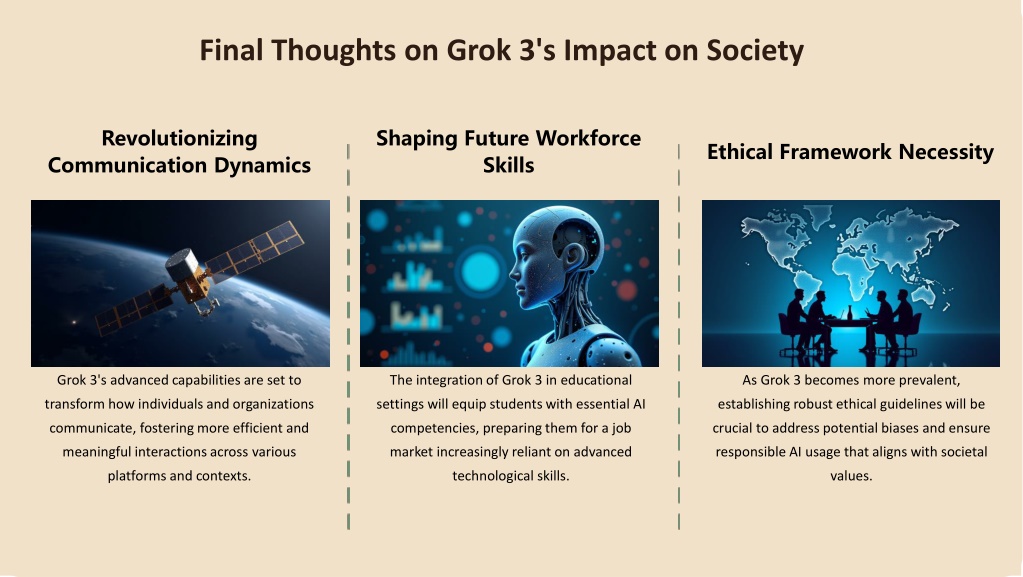 Final Thoughts on Grok 3's Impact on Society

Revolutionizing Communication Dynamics

Grok 3's advanced capabilities are set to transform how individuals and organizations communicate, fostering more efficient and meaningful interactions across various platforms and contexts.

Shaping Future Workforce Skills

The integration of Grok 3 in educational settings will equip students with essential AI competencies, preparing them for a job market increasingly reliant on advanced technological skills.

Ethical Framework Necessity

As Grok 3 becomes more prevalent, establishing robust ethical guidelines will be crucial to address potential biases and ensure responsible AI usage that aligns with societal values.